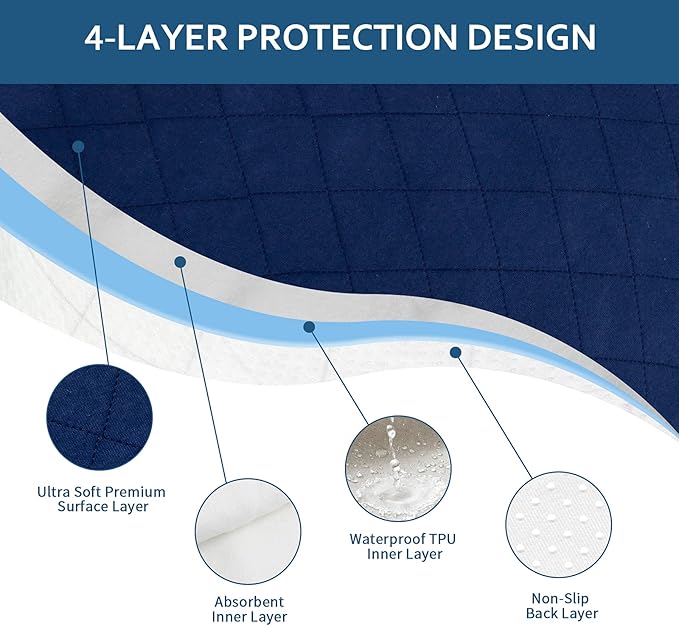 4-LAYER PROTECTION DESIGN

Ultra Soft Premium Surface Layer

Absorbent Inner Layer

Waterproof TPU Inner Layer

Non-Slip Back Layer